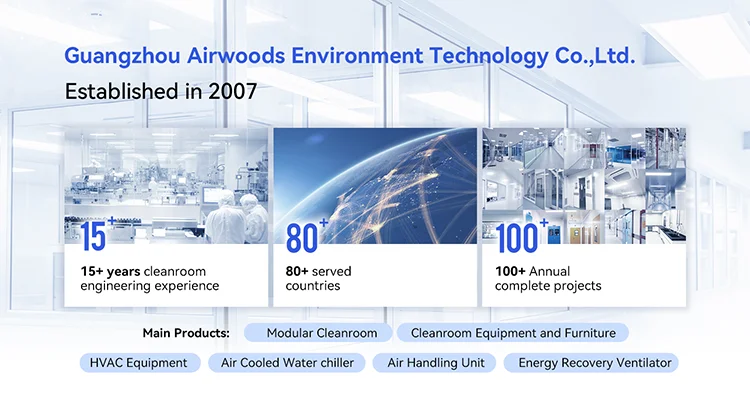 Guangzhou Airwoods Environment Technology Co.,Ltd.
Established in 2007

15+

15+ years cleanroom engineering experience

80+

80+ served countries

100+

100+ Annual complete projects

Main Products: Modular Cleanroom Cleanroom Equipment and Furniture

HVAC Equipment Air Cooled Water chiller Air Handling Unit Energy Recovery Ventilator